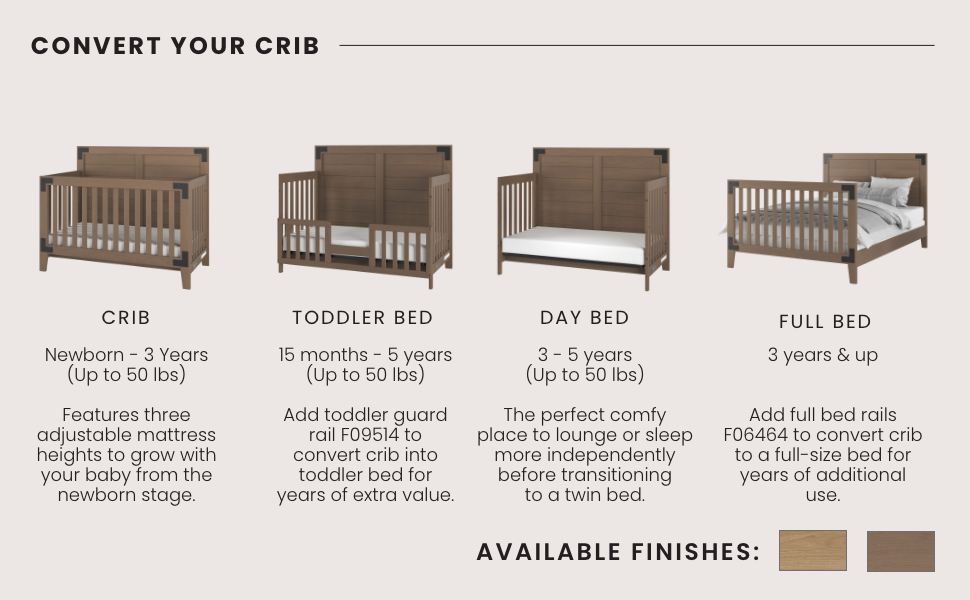 CONVERT YOUR CRIB

CRIB

Newborn - 3 Years
(Up to 50 lbs)

Features three adjustable mattress heights to grow with your baby from the newborn stage.

TODDLER BED

15 months - 5 years
(Up to 50 lbs)

Add toddler guard rail F09514 to convert crib into toddler bed for years of extra value.

DAY BED

3 - 5 years
(Up to 50 lbs)

The perfect comfy place to lounge or sleep more independently before transitioning to a twin bed.

FULL BED

3 years & up

Add full bed rails F06464 to convert crib to a full-size bed for years of additional use.

AVAILABLE FINISHES: